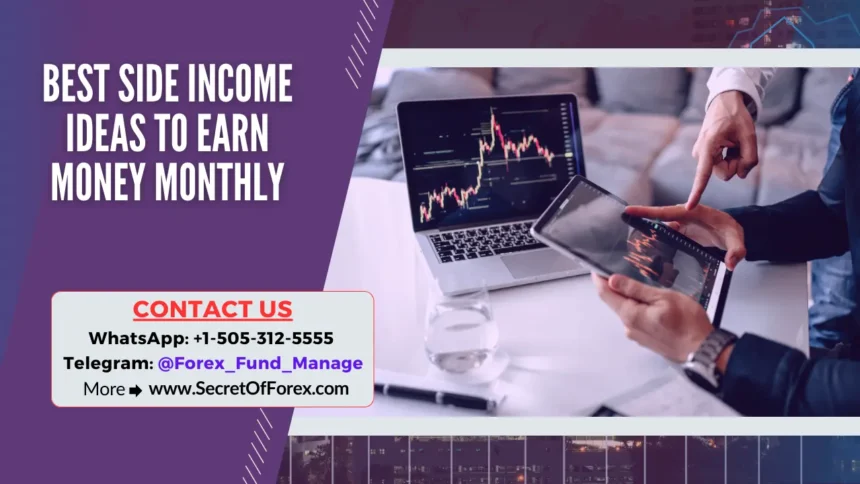 BEST SIDE INCOME IDEAS TO EARN MONEY MONTHLY

CONTACT US

WhatsApp: +1-505-312-5555

Telegram: @Forex_Fund_Manage

More ➡ www.SecretOfForex.com